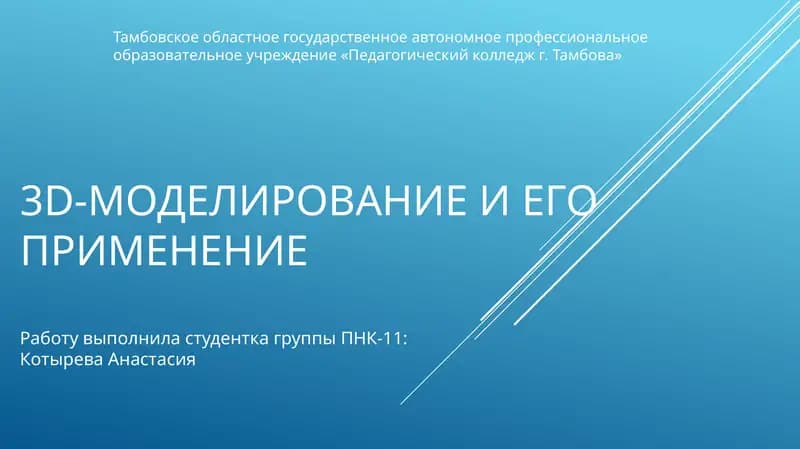 Тамбовское областное государственное автономное профессиональное образовательное учреждение «Педагогический колледж г. Тамбова»

3D-МОДЕЛИРОВАНИЕ И ЕГО ПРИМЕНЕНИЕ

Работу выполнила студентка группы ПНК-11:
Котырева Анастасия